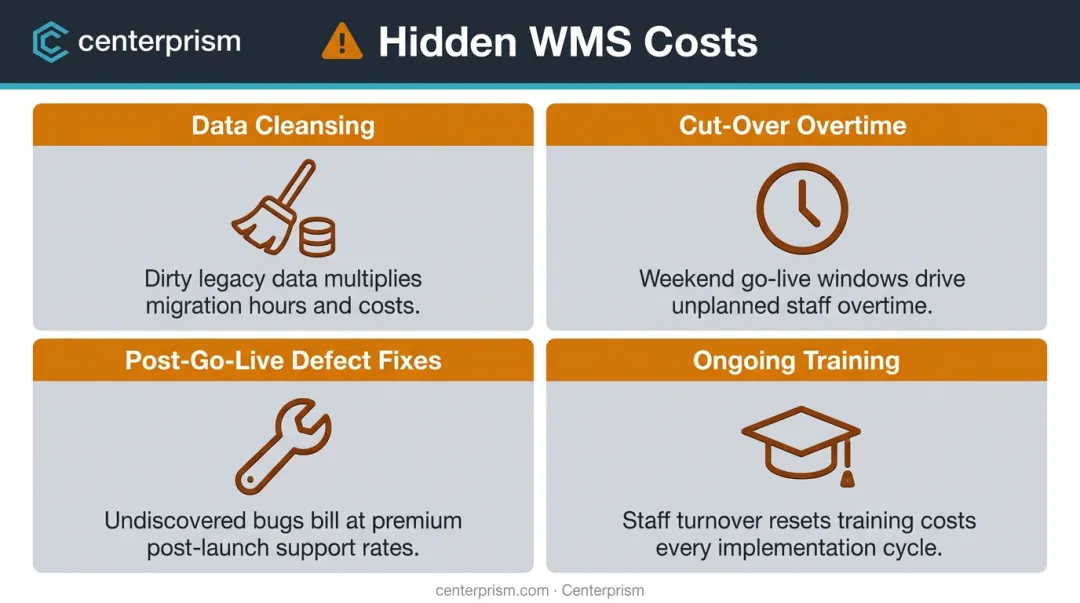 centerprism

Hidden WMS Costs

Data Cleansing

Dirty legacy data multiplies migration hours and costs.

Cut-Over Overtime

Weekend go-live windows drive unplanned staff overtime.

Post-Go-Live Defect Fixes

Undiscovered bugs bill at premium post-launch support rates.

Ongoing Training

Staff turnover resets training costs every implementation cycle.

centerprism.com · Centerprism